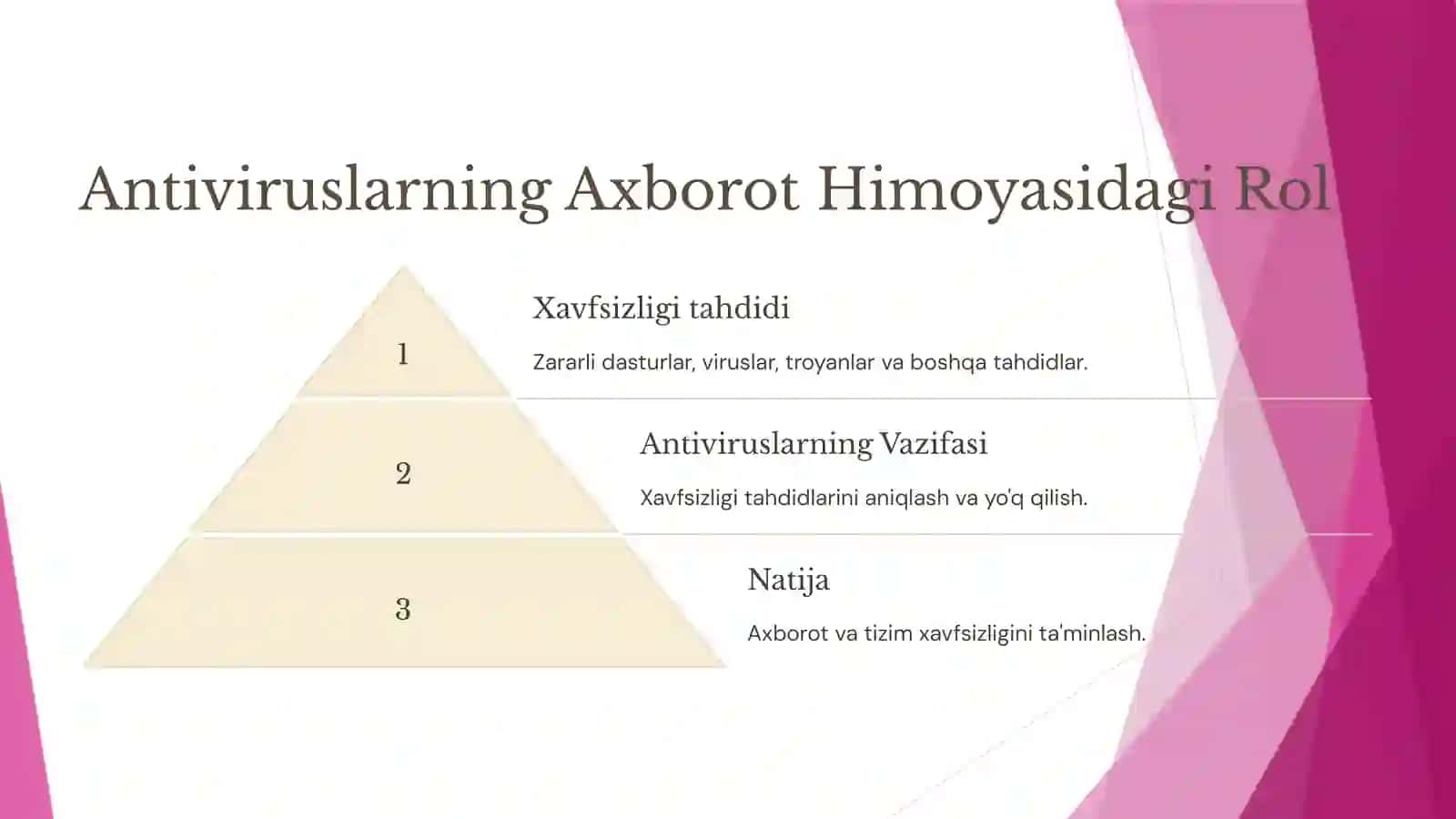 Antiviruslarning Axborot Himoyasidagi Rol

1

Xavfsizligi tahdidi

Zararli dasturlar, viruslar, troyanlar va boshqa tahdidlar.

2

Antiviruslarning Vazifasi

Xavfsizligi tahdidlarini aniqlash va yo'q qilish.

3

Natija

Axborot va tizim xavfsizligini ta'minlash.